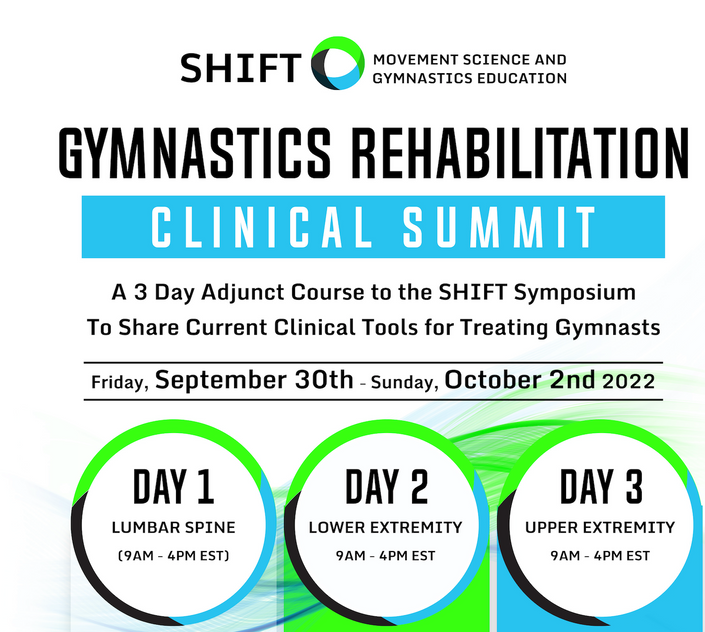 SHIFT MOVEMENT SCIENCE AND GYMNASTICS EDUCATION

GYMNASTICS REHABILITATION

CLINICAL SUMMIT

A 3 Day Adjunct Course to the SHIFT Symposium
To Share Current Clinical Tools for Treating Gymnasts

Friday, September 30th - Sunday, October 2nd 2022

DAY 1
LUMBAR SPINE
(9AM - 4PM EST)

DAY 2
LOWER EXTREMITY
9AM - 4PM EST

DAY 3
UPPER EXTREMITY
9AM - 4PM EST